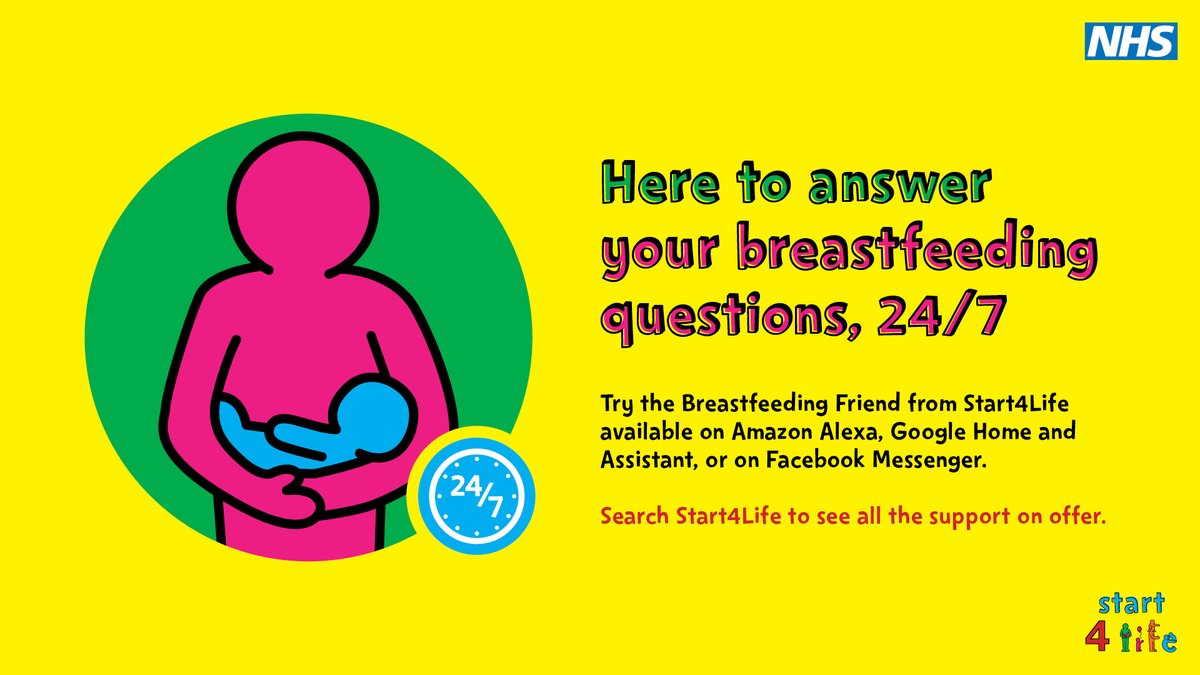 NHS

24/7

Here to answer your breastfeeding questions, 24/7

Try the Breastfeeding Friend from Start4Life available on Amazon Alexa, Google Home and Assistant, or on Facebook Messenger.

Search Start4Life to see all the support on offer.

start 4 life